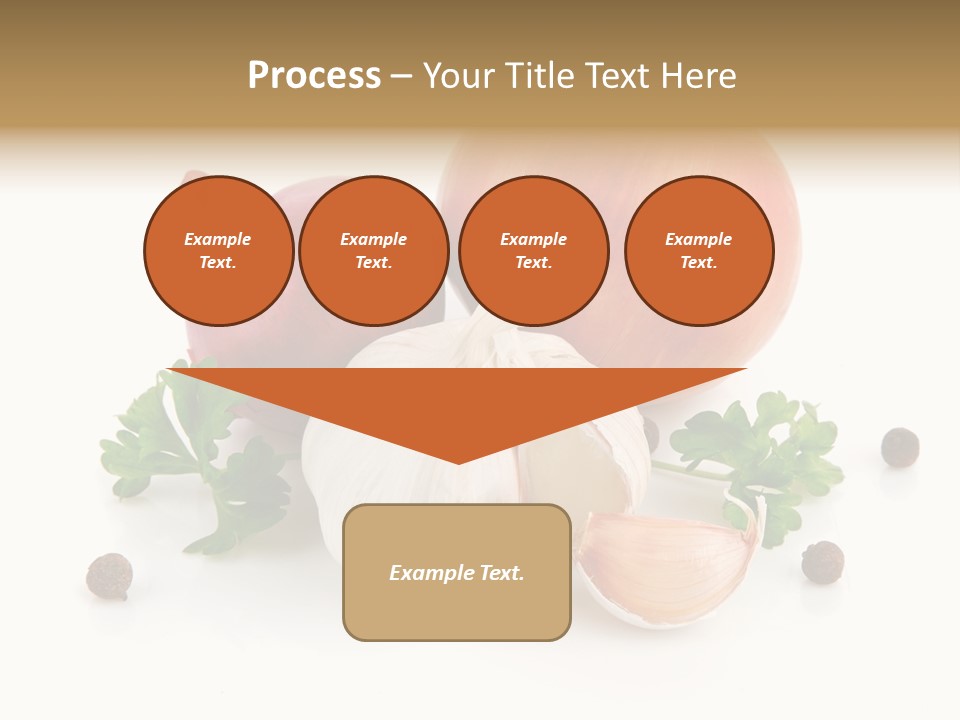 Process – Your Title Text Here

Example Text.

Example Text.

Example Text.

Example Text.

Example Text.